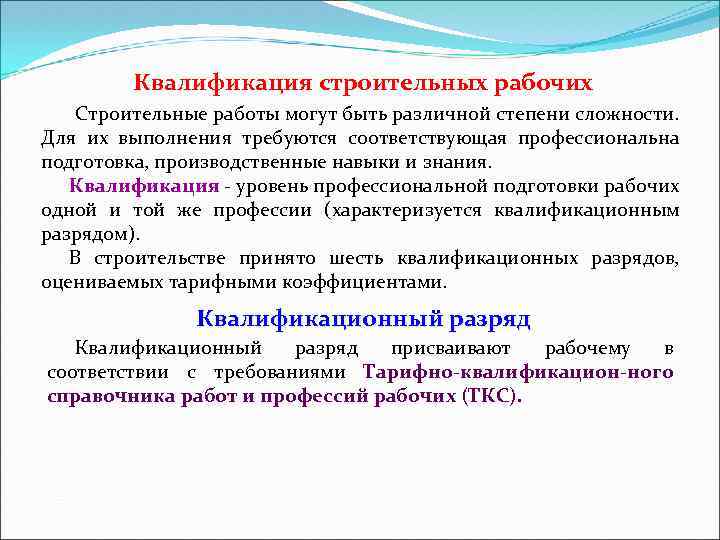 Квалификация строительных рабочих

Строительные работы могут быть различной степени сложности. Для их выполнения требуются соответствующая профессиональна подготовка, производственные навыки и знания.

Квалификация - уровень профессиональной подготовки рабочих одной и той же профессии (характеризуется квалификационным разрядом).

В строительстве принято шесть квалификационных разрядов, оцениваемых тарифными коэффициентами.

Квалификационный разряд

Квалификационный разряд присваивают рабочему в соответствии с требованиями Тарифно-квалификацион-ного справочника работ и профессий рабочих (ТКС).